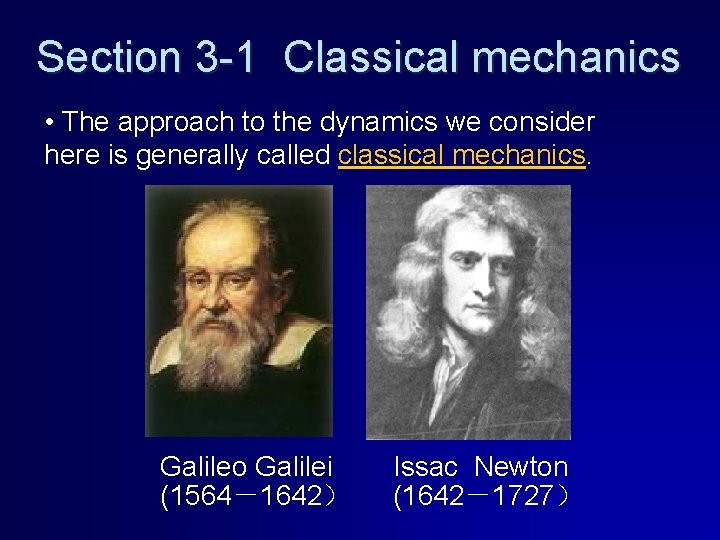 Section 3-1 Classical mechanics

• The approach to the dynamics we consider here is generally called classical mechanics.

Galileo Galilei
(1564－1642）

Issac Newton
(1642－1727）